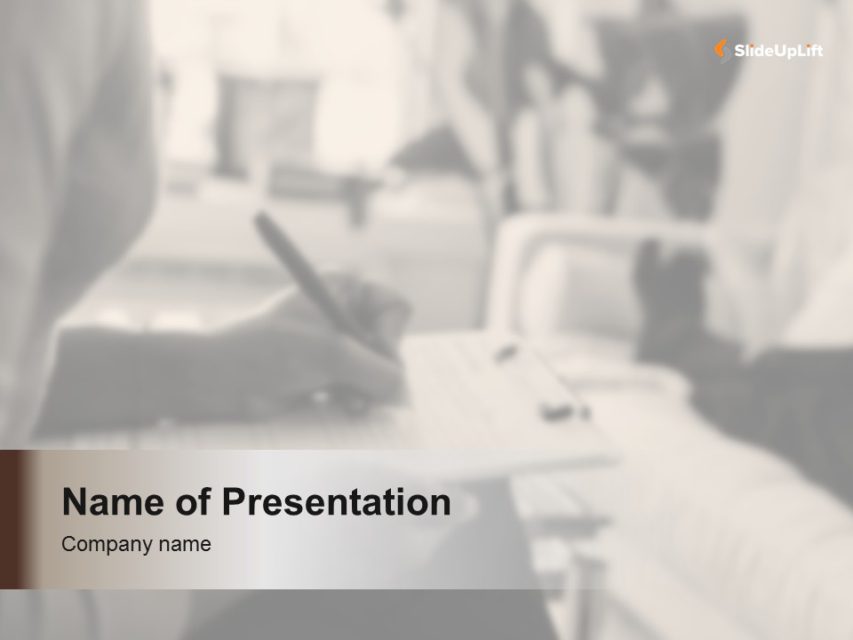 SlideUpLift

Name of Presentation

Company name